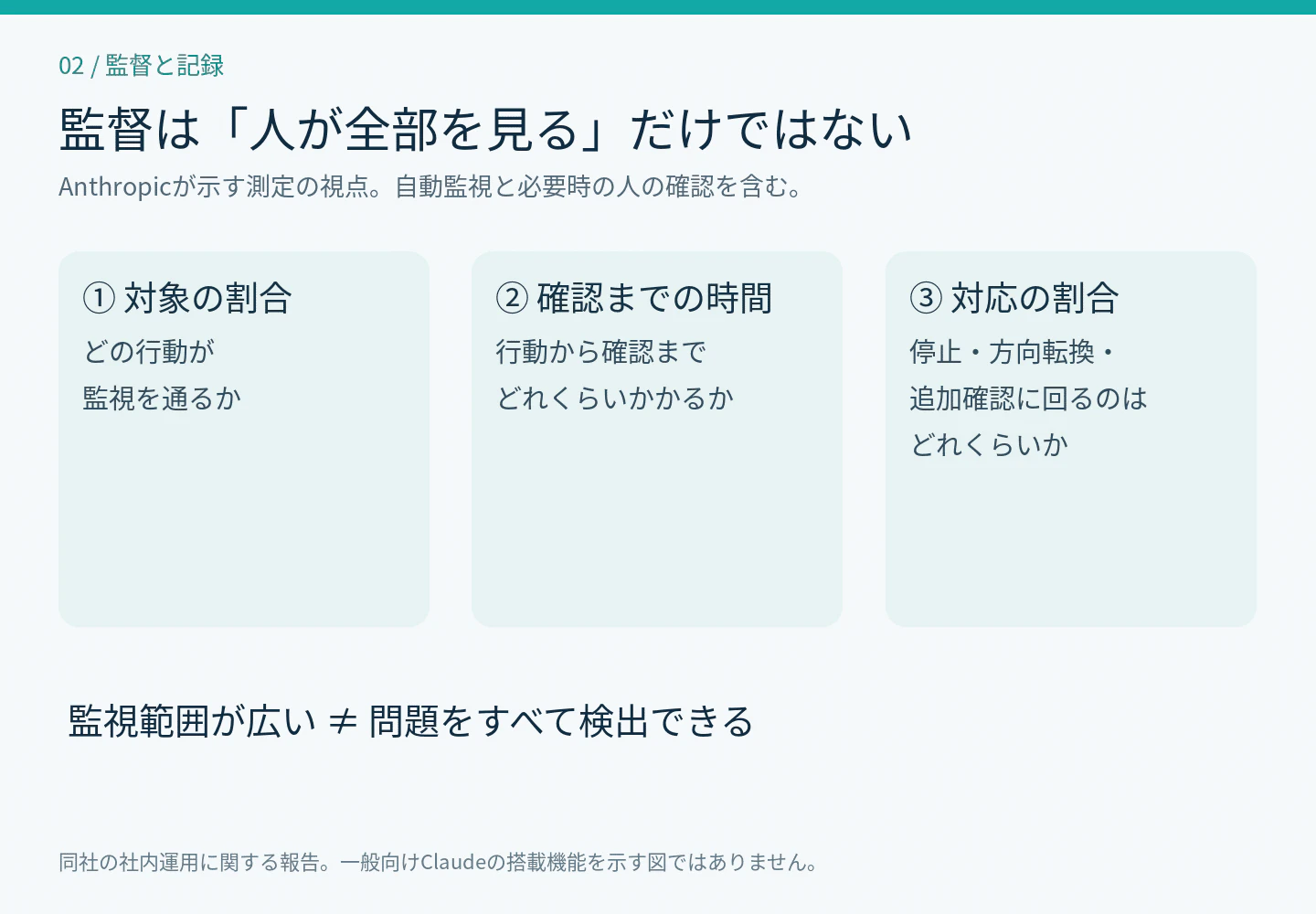 02 / 監督と記録

監督は「人が全部を見る」だけではない

Anthropicが示す測定の視点。自動監視と必要時の人の確認を含む。

① 対象の割合

どの行動が
監視を通るか

② 確認までの時間

行動から確認まで
どれくらいかかるか

③ 対応の割合

停止・方向転換・
追加確認に回るのは
どれくらいか

監視範囲が広い ≠ 問題をすべて検出できる

同社の社内運用に関する報告。一般向けClaudeの搭載機能を示す図ではありません。